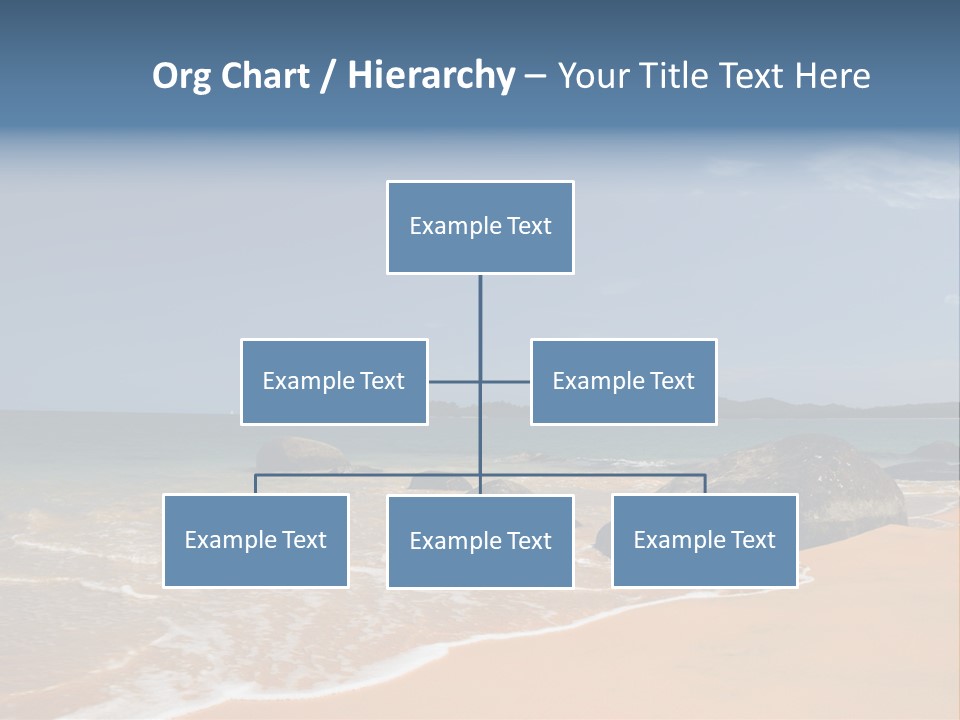 Org Chart / Hierarchy – Your Title Text Here

Example Text

Example Text

Example Text

Example Text

Example Text

Example Text